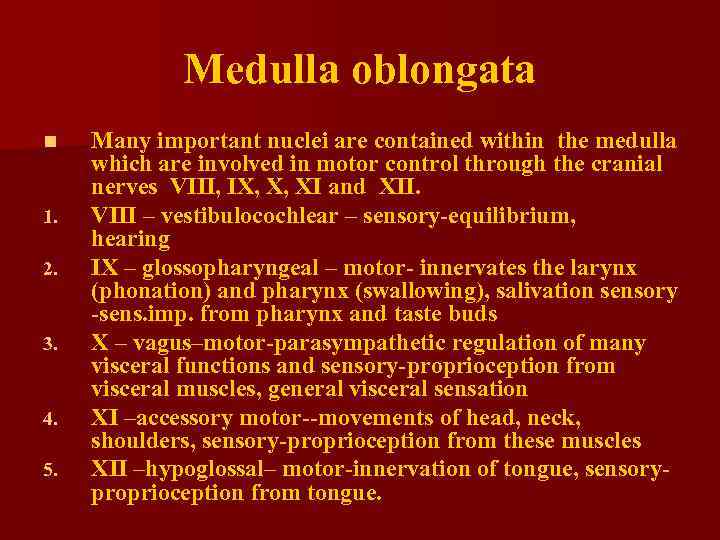 Medulla oblongata

■ Many important nuclei are contained within the medulla which are involved in motor control through the cranial nerves VIII, IX, X, XI and XII.

1. VIII – vestibulocochlear – sensory-equilibrium, hearing

2. IX – glossopharyngeal – motor- innervates the larynx (phonation) and pharynx (swallowing), salivation sensory -sens.imp. from pharynx and taste buds

3. X – vagus–motor-parasympathetic regulation of many visceral functions and sensory-proprioception from visceral muscles, general visceral sensation

4. XI –accessory motor--movements of head, neck, shoulders, sensory-proprioception from these muscles

5. XII –hypoglossal– motor-innervation of tongue, sensory-proprioception from tongue.